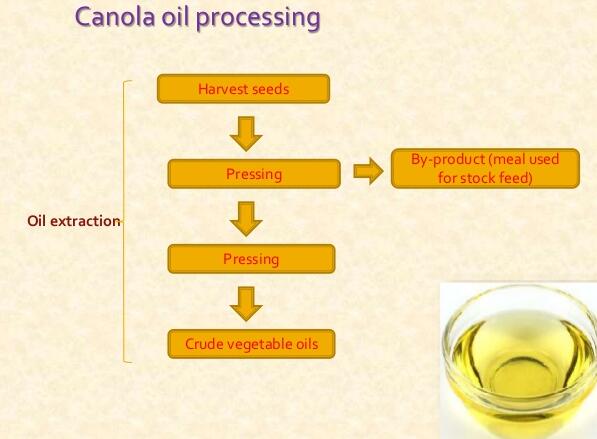 Canola oil processing

Oil extraction

Harvest seeds

Pressing

By-product (meal used for stock feed)

Pressing

Crude vegetable oils